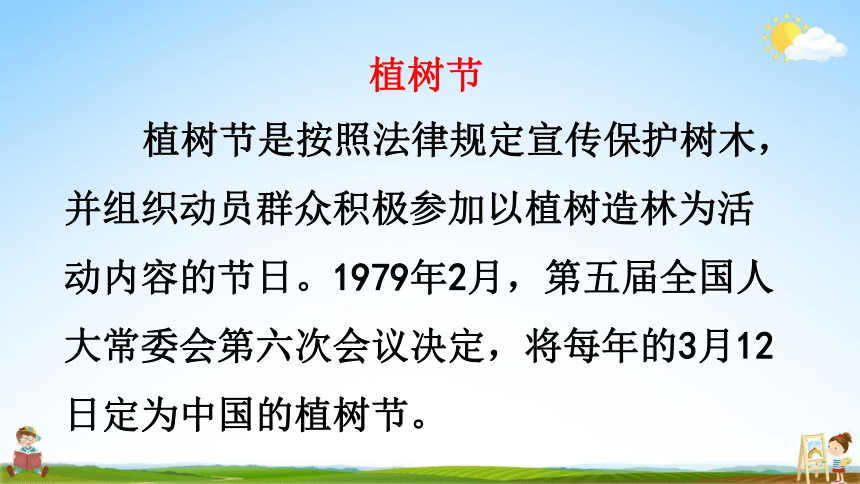 植树节

植树节是按照法律规定宣传保护树木，并组织动员群众积极参加以植树造林为活动内容的节日。1979年2月，第五届全国人大常委会第六次会议决定，将每年的3月12日定为中国的植树节。